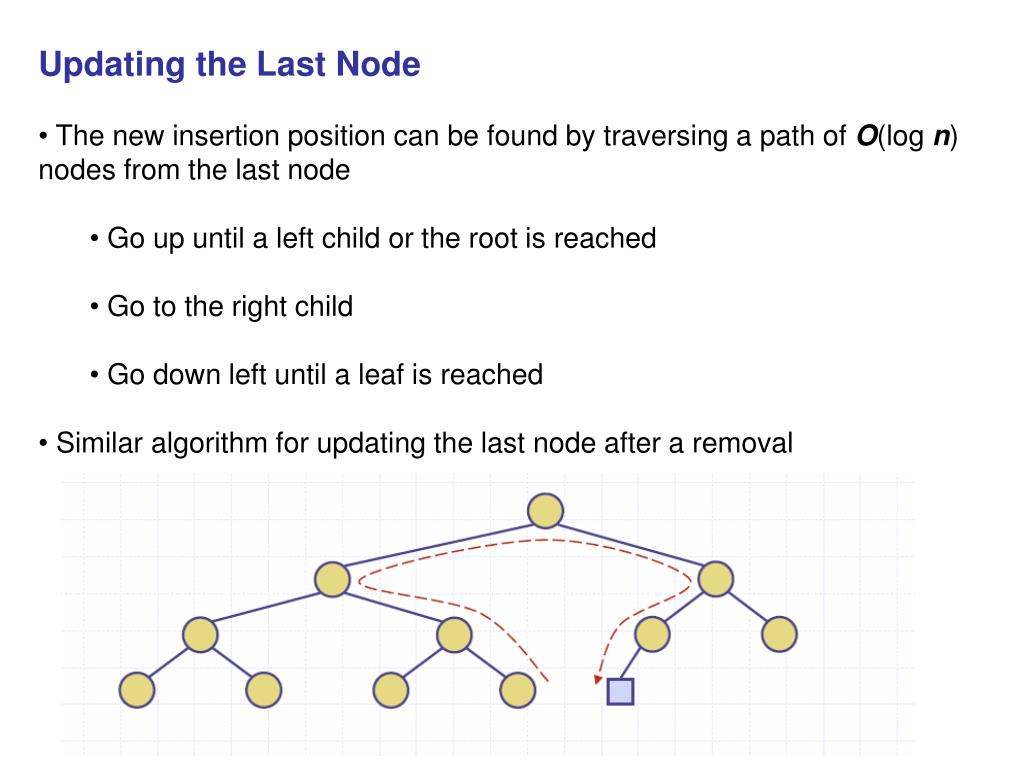 Updating the Last Node

• The new insertion position can be found by traversing a path of $O(\log n)$ nodes from the last node

• Go up until a left child or the root is reached

• Go to the right child

• Go down left until a leaf is reached

• Similar algorithm for updating the last node after a removal